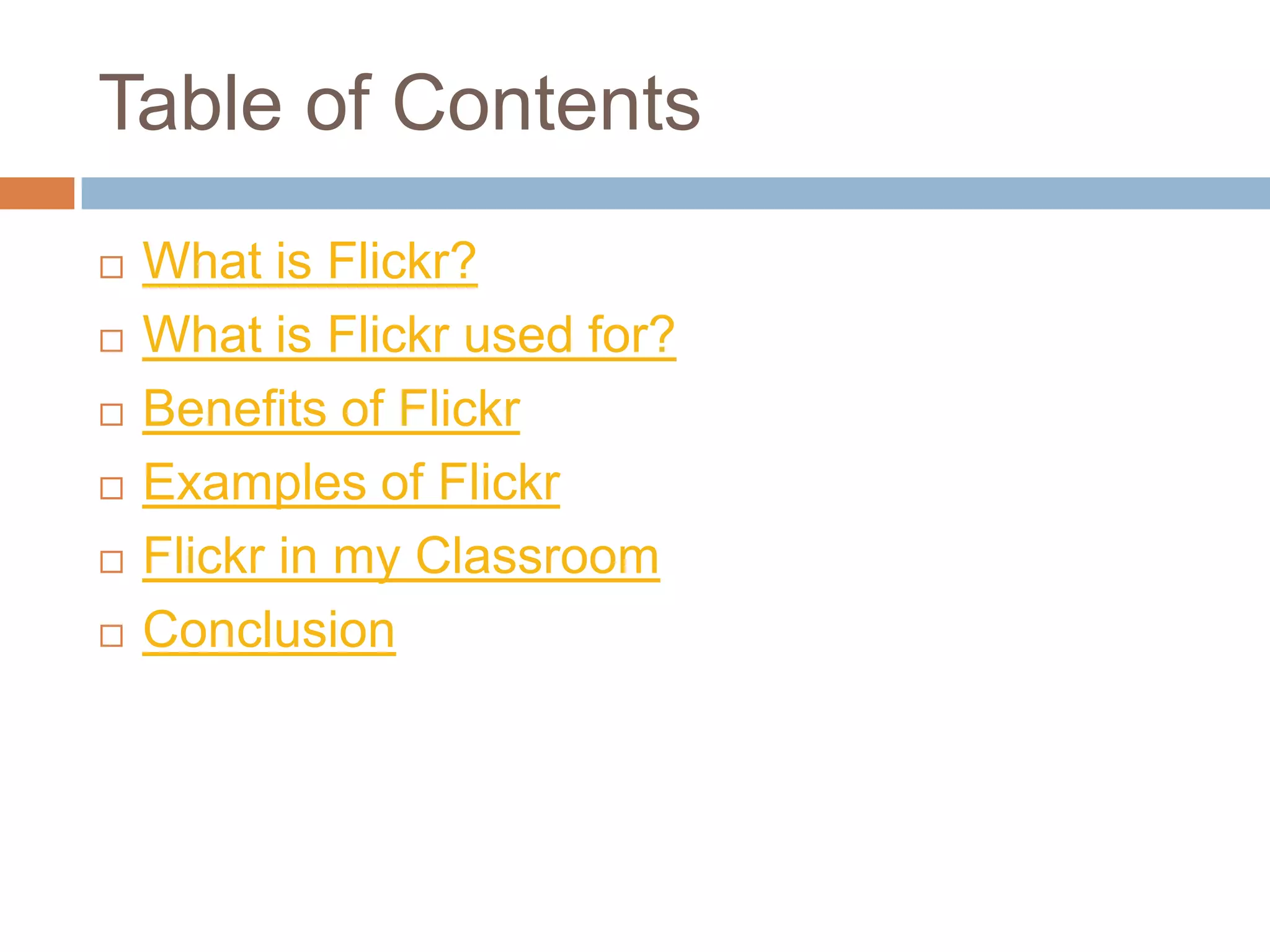 Table of Contents

□ What is Flickr?
□ What is Flickr used for?
□ Benefits of Flickr
□ Examples of Flickr
□ Flickr in my Classroom
□ Conclusion